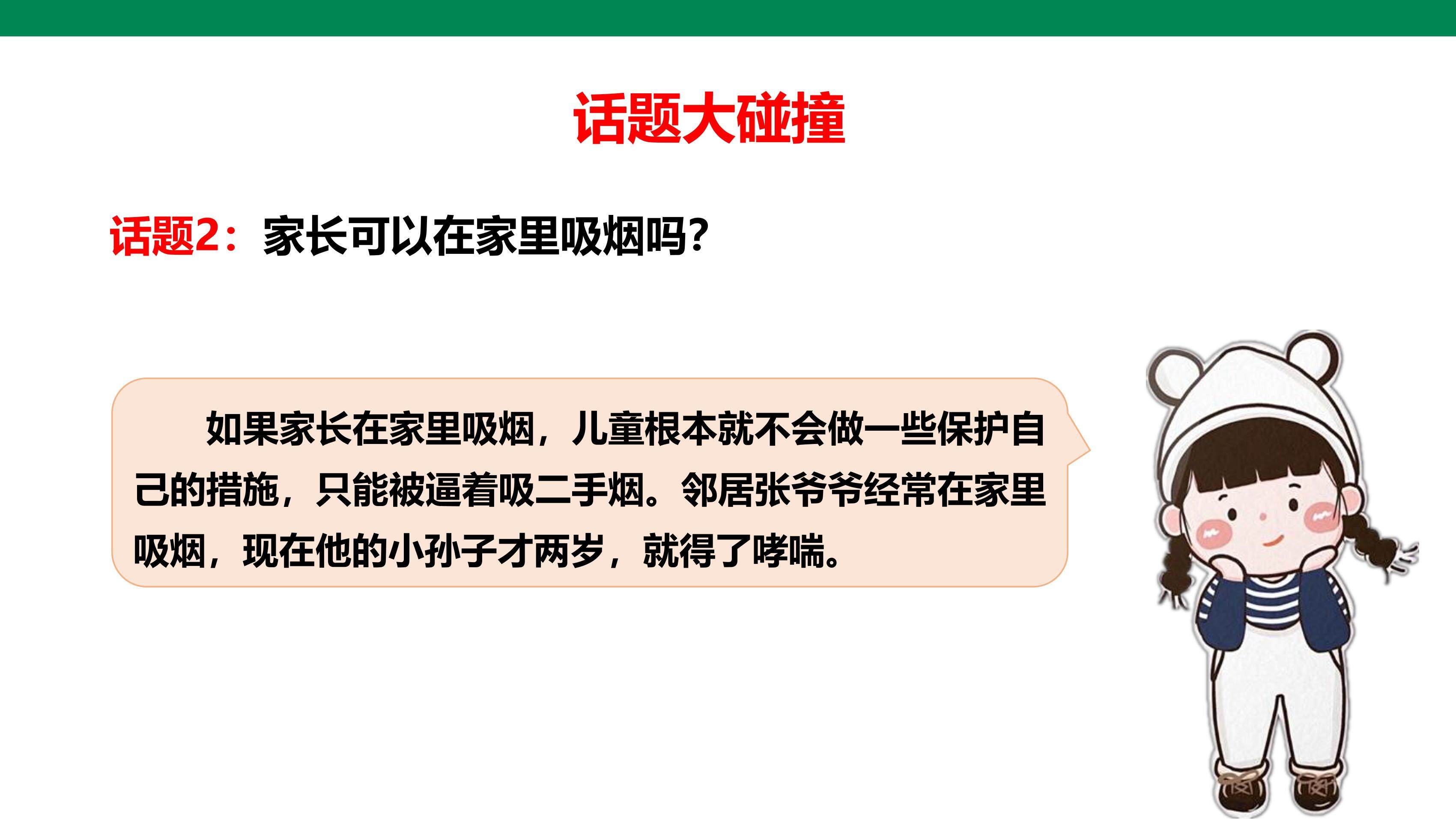 话题大碰撞

话题2：家长可以在家里吸烟吗？

如果家长在家里吸烟，儿童根本就不会做一些保护自己的措施，只能被逼着吸二手烟。邻居张爷爷经常在家里吸烟，现在他的小孙子才两岁，就得了哮喘。